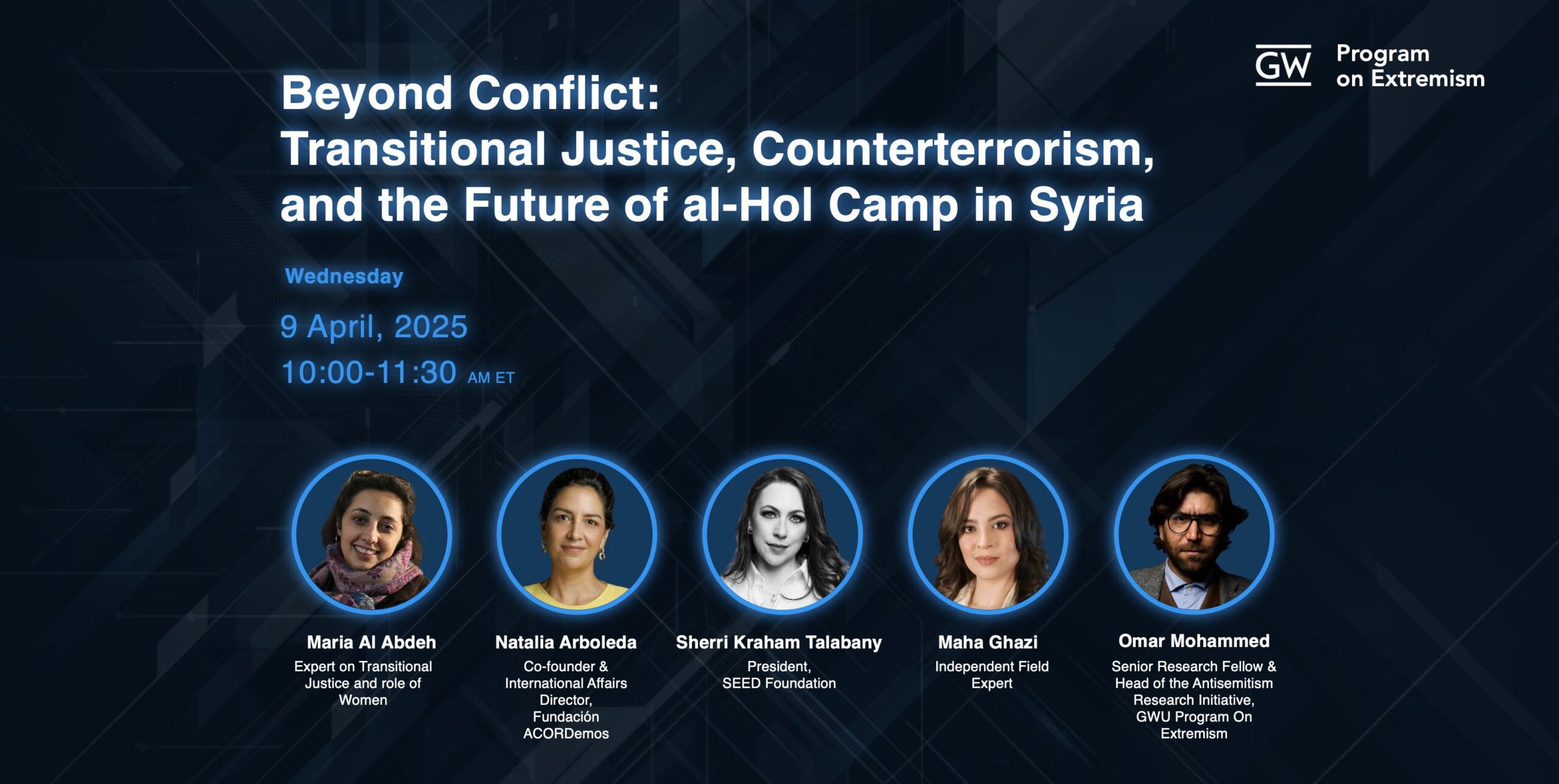 GW Program on Extremism

Beyond Conflict: Transitional Justice, Counterterrorism, and the Future of al-Hol Camp in Syria

Wednesday

9 April, 2025

10:00-11:30 AM ET

Maria Al Abdeh
Expert on Transitional Justice and role of Women

Natalia Arboleda
Co-founder & International Affairs Director, Fundación ACORDemos

Sherri Kraham Talabany
President, SEED Foundation

Maha Ghazi
Independent Field Expert

Omar Mohammed
Senior Research Fellow & Head of the Antisemitism Research Initiative, GWU Program On Extremism